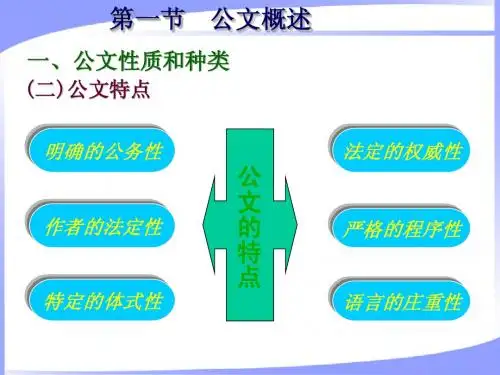 第一节　公文概述

一、公文性质和种类

(二) 公文特点

明确的公务性

作者的法定性

特定的体式性

公文的特点

法定的权威性

严格的程序性

语言的庄重性